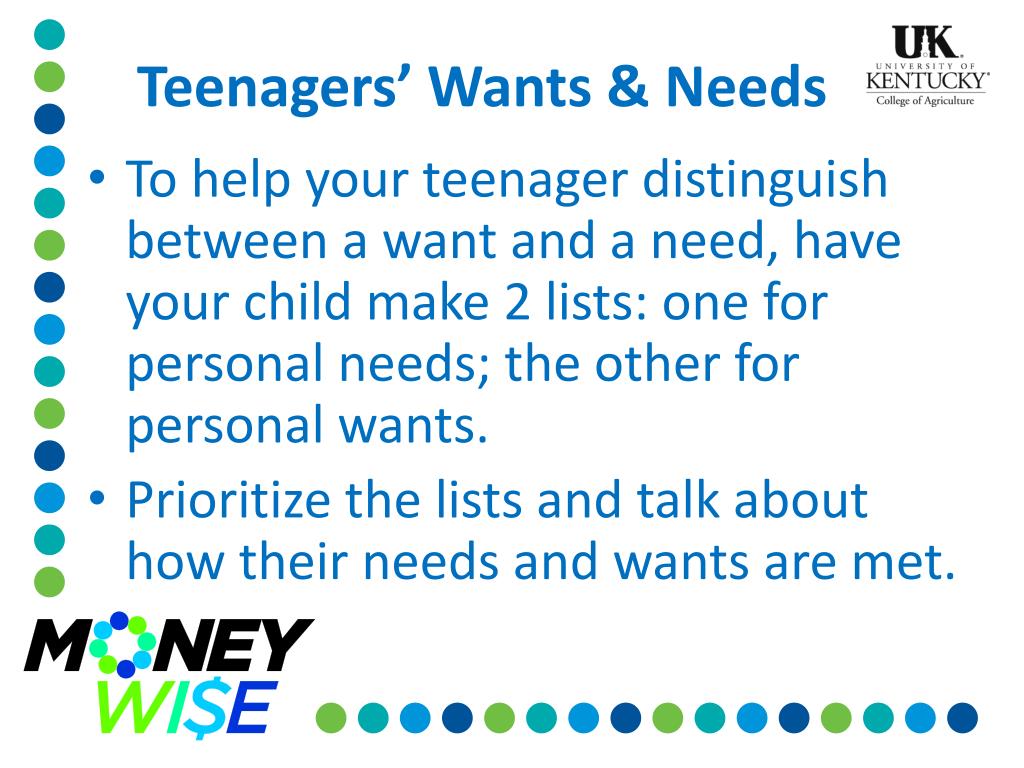 Teenagers' Wants & Needs

UK
UNIVERSITY OF
KENTUCKY
College of Agriculture

• To help your teenager distinguish between a want and a need, have your child make 2 lists: one for personal needs; the other for personal wants.
• Prioritize the lists and talk about how their needs and wants are met.

MONEY
WI$E